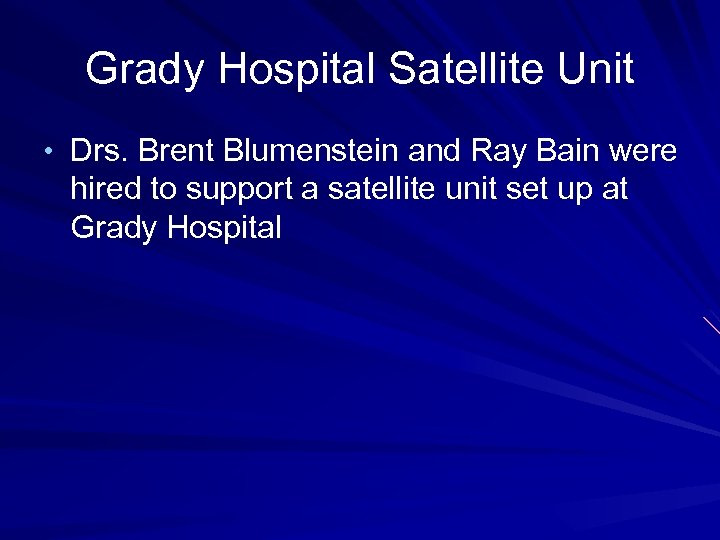 Grady Hospital Satellite Unit

• Drs. Brent Blumenstein and Ray Bain were hired to support a satellite unit set up at Grady Hospital